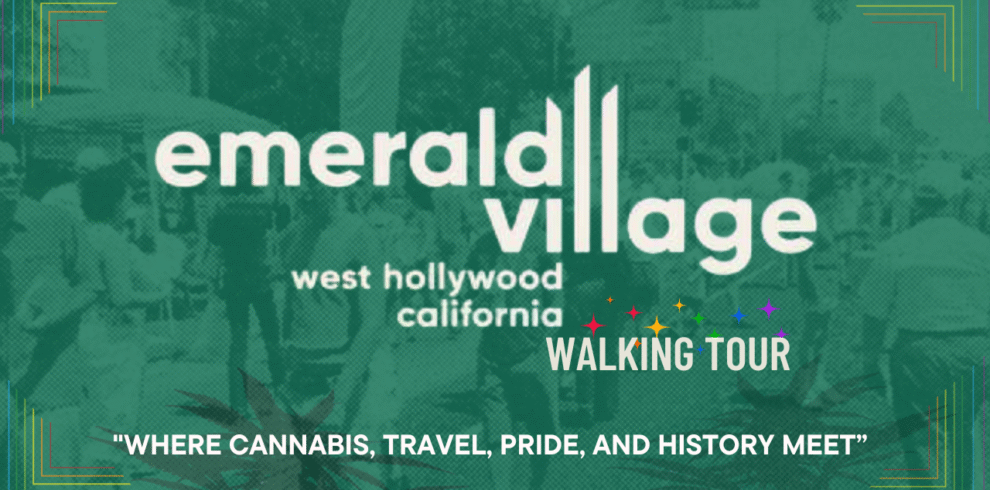 emerald village
west hollywood california
WALKING TOUR

"WHERE CANNABIS, TRAVEL, PRIDE, AND HISTORY MEET"